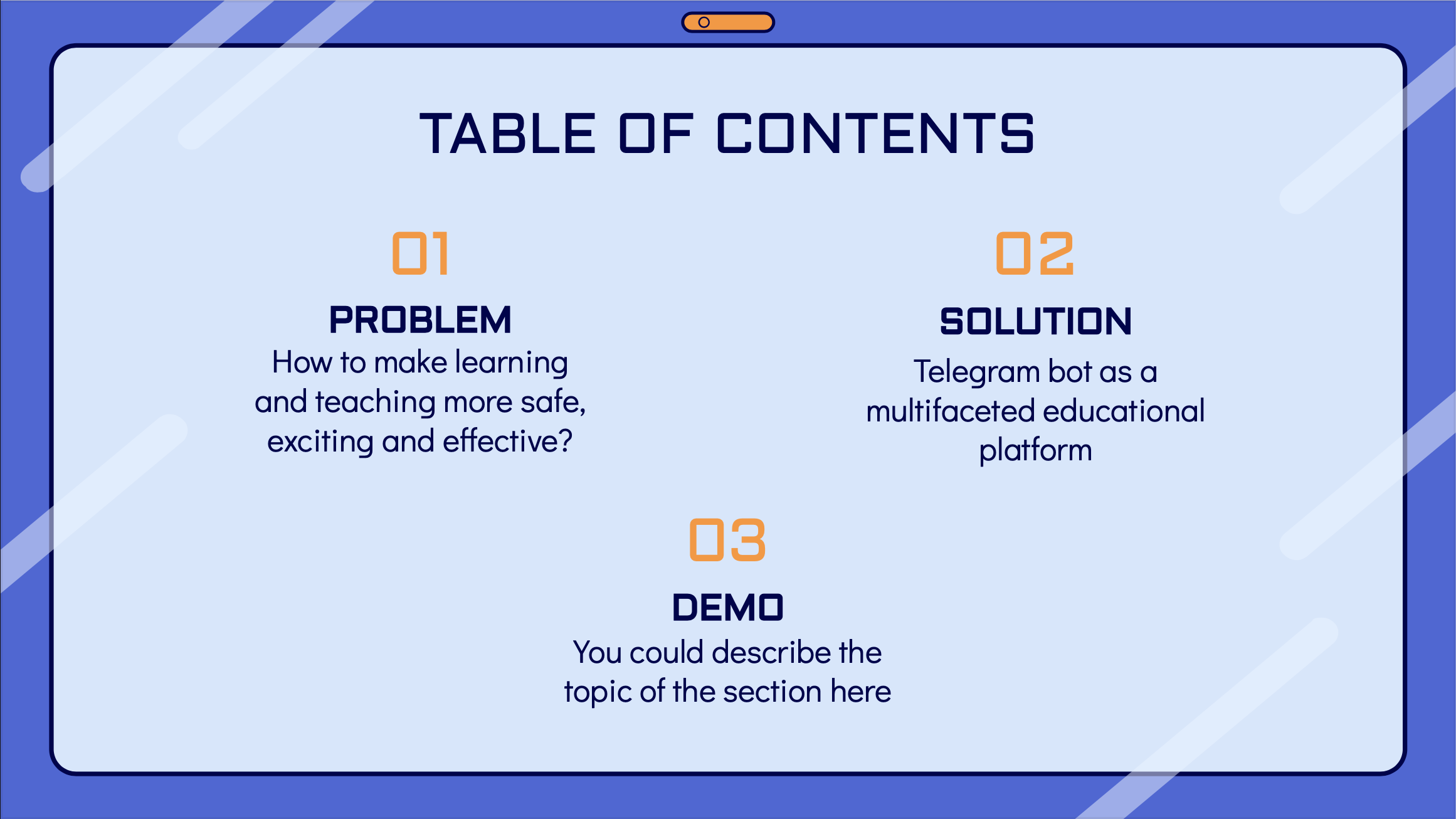 TABLE OF CONTENTS

01

PROBLEM

How to make learning and teaching more safe, exciting and effective?

02

SOLUTION

Telegram bot as a multifaceted educational platform

03

DEMO

You could describe the topic of the section here